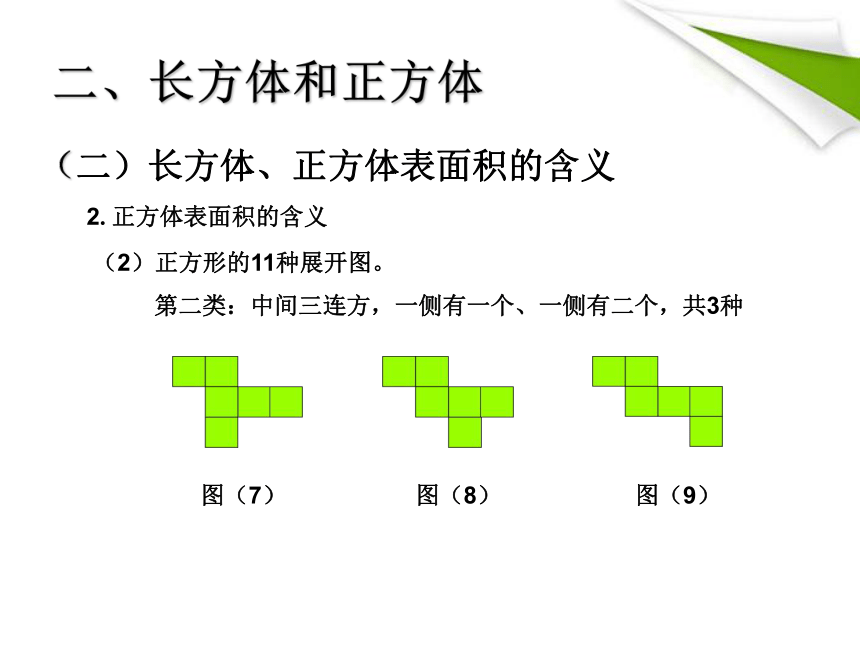 二、长方体和正方体

（二）长方体、正方体表面积的含义

2. 正方体表面积的含义

（2）正方形的11种展开图。

第二类：中间三连方，一侧有一个、一侧有二个，共3种

图（7）

图（8）

图（9）